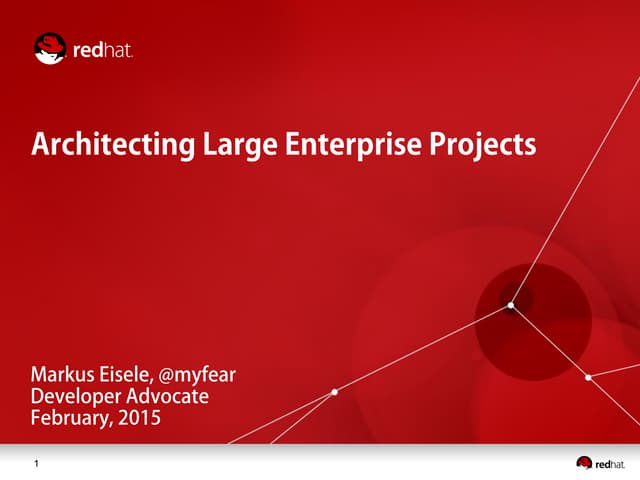 redhat.

Architecting Large Enterprise Projects

Markus Eisele, @myfear
Developer Advocate
February, 2015

1

redhat.